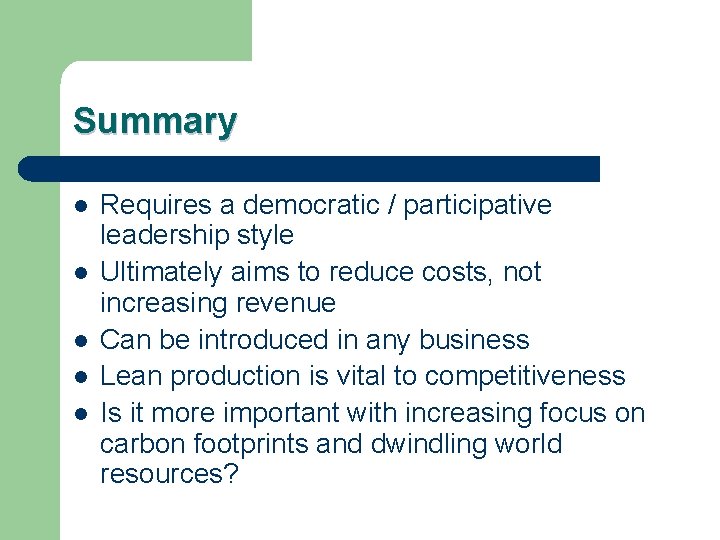 Summary

- Requires a democratic / participative leadership style
- Ultimately aims to reduce costs, not increasing revenue
- Can be introduced in any business
- Lean production is vital to competitiveness
- Is it more important with increasing focus on carbon footprints and dwindling world resources?